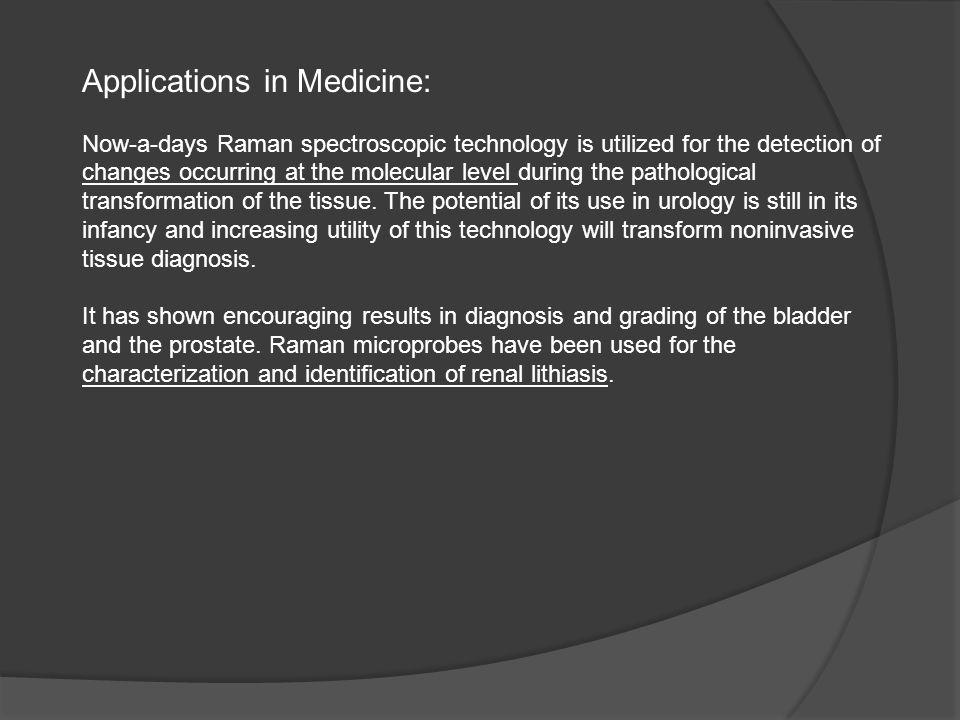 Applications in Medicine:

Now-a-days Raman spectroscopic technology is utilized for the detection of changes occurring at the molecular level during the pathological transformation of the tissue. The potential of its use in urology is still in its infancy and increasing utility of this technology will transform noninvasive tissue diagnosis.

It has shown encouraging results in diagnosis and grading of the bladder and the prostate. Raman microprobes have been used for the characterization and identification of renal lithiasis.